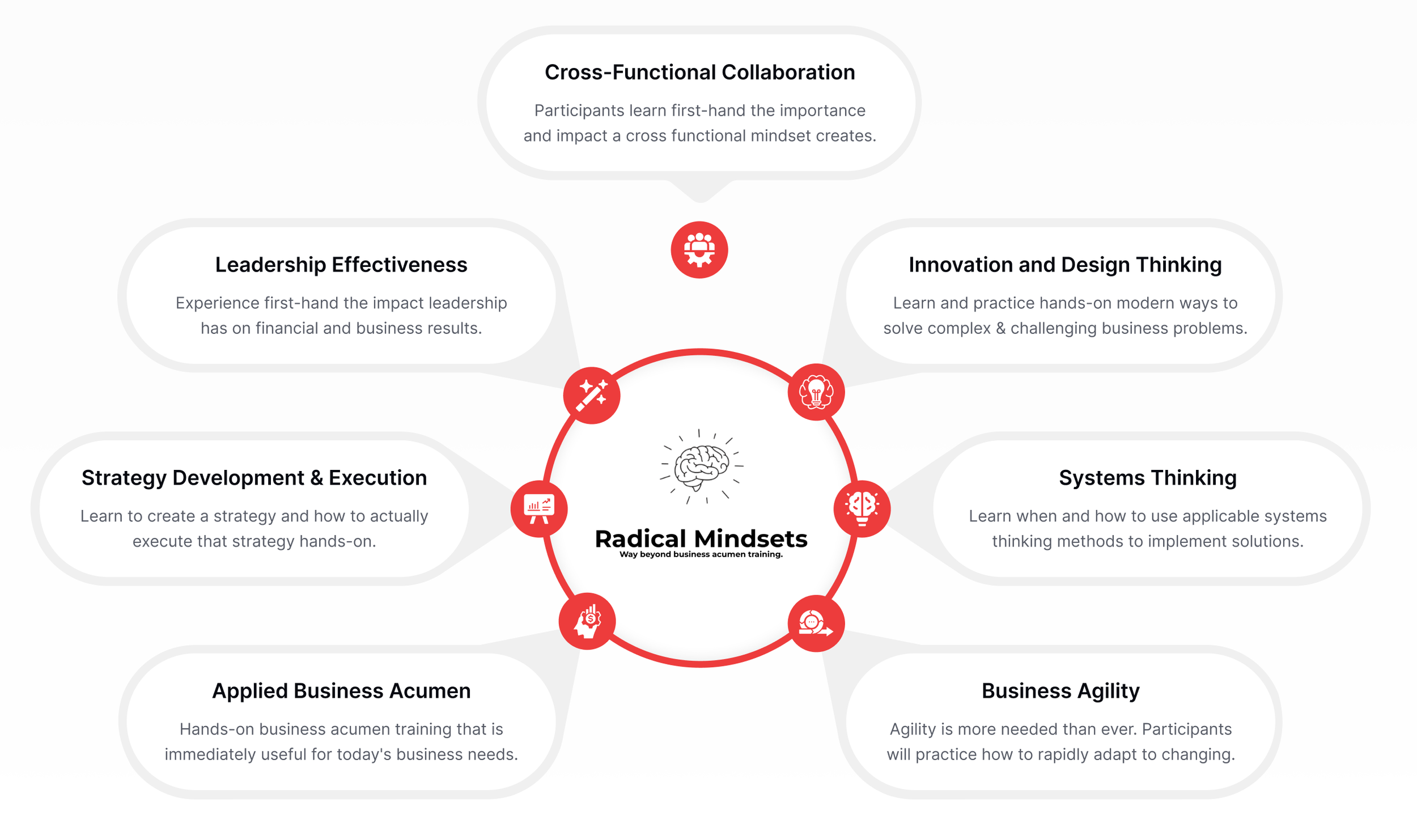 Cross-Functional Collaboration

Participants learn first-hand the importance and impact a cross functional mindset creates.

Leadership Effectiveness

Experience first-hand the impact leadership has on financial and business results.

Innovation and Design Thinking

Learn and practice hands-on modern ways to solve complex & challenging business problems.

Strategy Development & Execution

Learn to create a strategy and how to actually execute that strategy hands-on.

Radical Mindsets
Way beyond business acumen training.

Systems Thinking

Learn when and how to use applicable systems thinking methods to implement solutions.

Applied Business Acumen

Hands-on business acumen training that is immediately useful for today's business needs.

Business Agility

Agility is more needed than ever. Participants will practice how to rapidly adapt to changing.